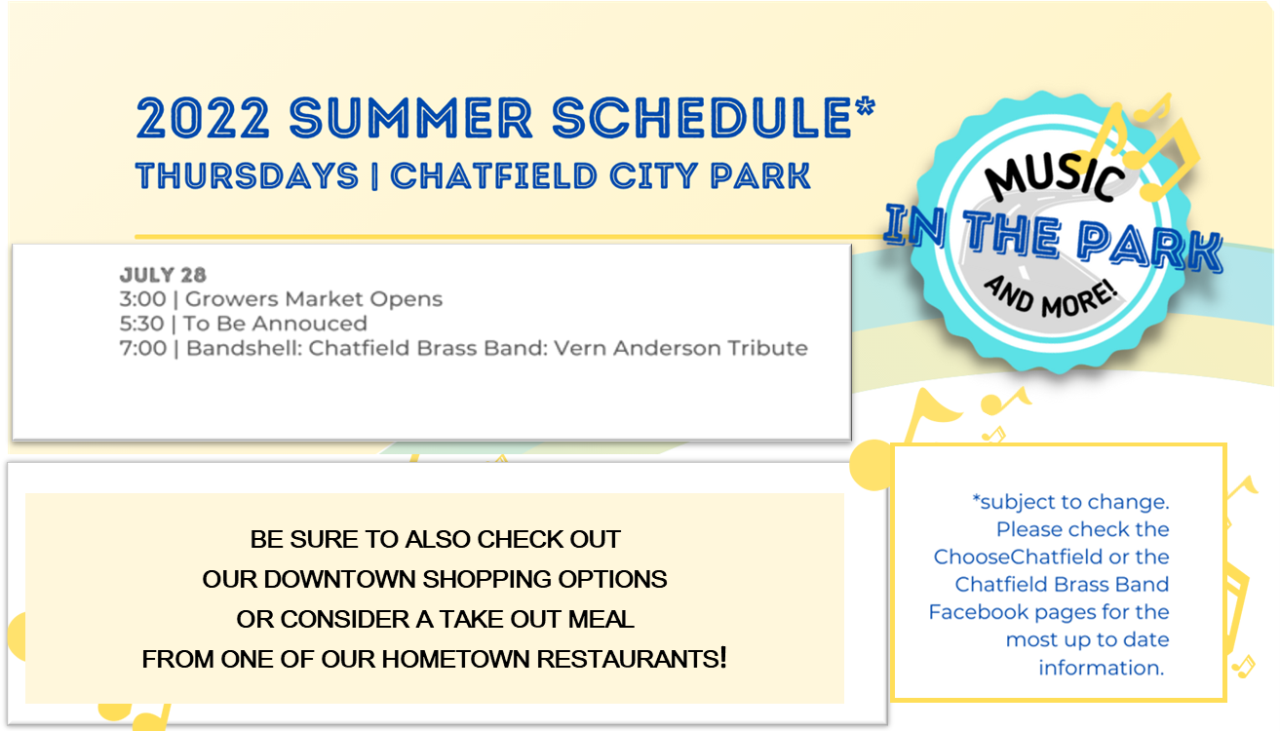 2022 SUMMER SCHEDULE*
THURSDAYS | CHATFIELD CITY PARK

MUSIC
IN THE PARK
AND MORE!

JULY 28
3:00 | Growers Market Opens
5:30 | To Be Annouced
7:00 | Bandshell: Chatfield Brass Band: Vern Anderson Tribute

BE SURE TO ALSO CHECK OUT OUR DOWNTOWN SHOPPING OPTIONS OR CONSIDER A TAKE OUT MEAL FROM ONE OF OUR HOMETOWN RESTAURANTS!

*subject to change. Please check the ChooseChatfield or the Chatfield Brass Band Facebook pages for the most up to date information.